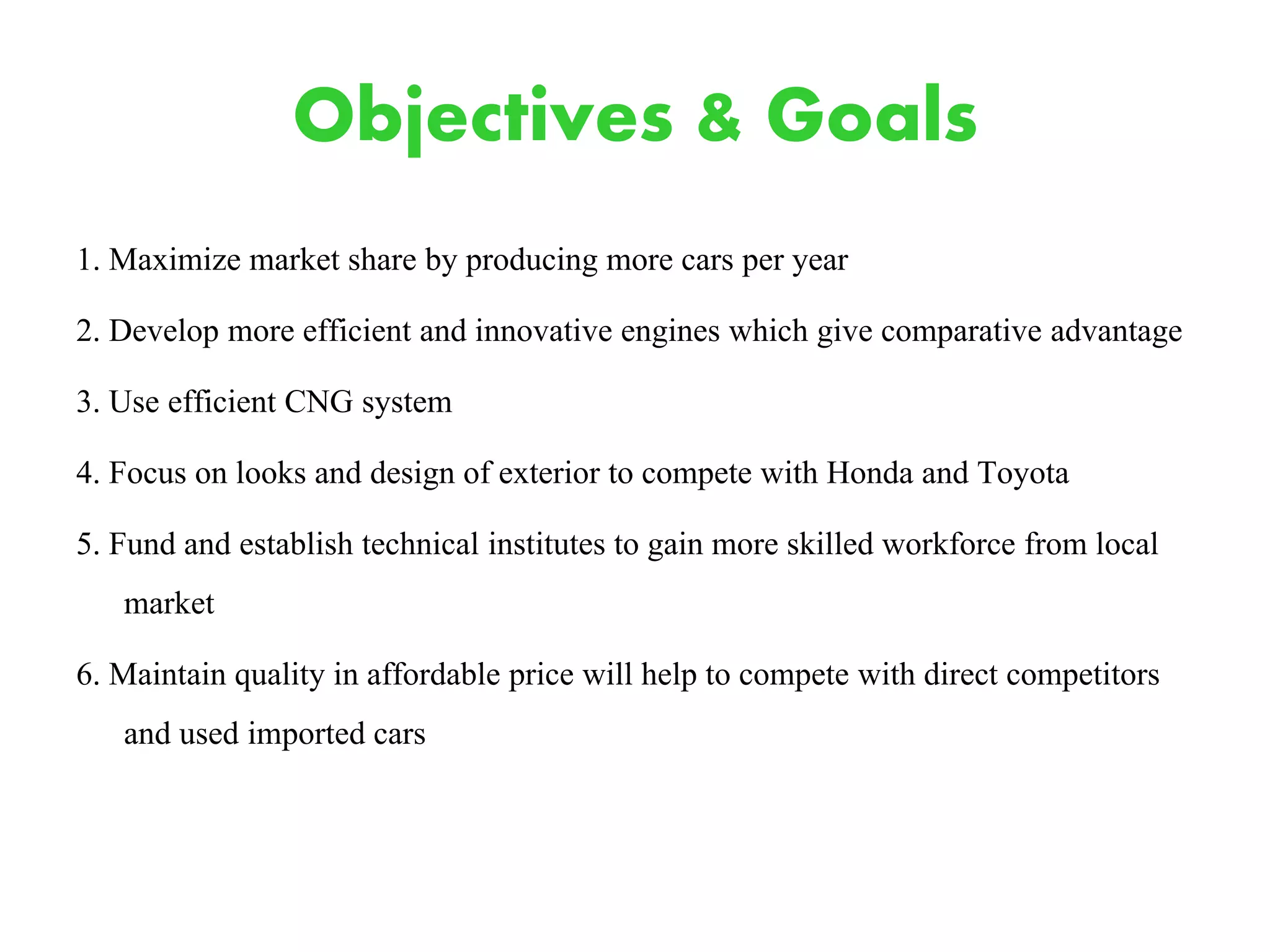 Objectives & Goals

1. Maximize market share by producing more cars per year

2. Develop more efficient and innovative engines which give comparative advantage

3. Use efficient CNG system

4. Focus on looks and design of exterior to compete with Honda and Toyota

5. Fund and establish technical institutes to gain more skilled workforce from local market

6. Maintain quality in affordable price will help to compete with direct competitors and used imported cars